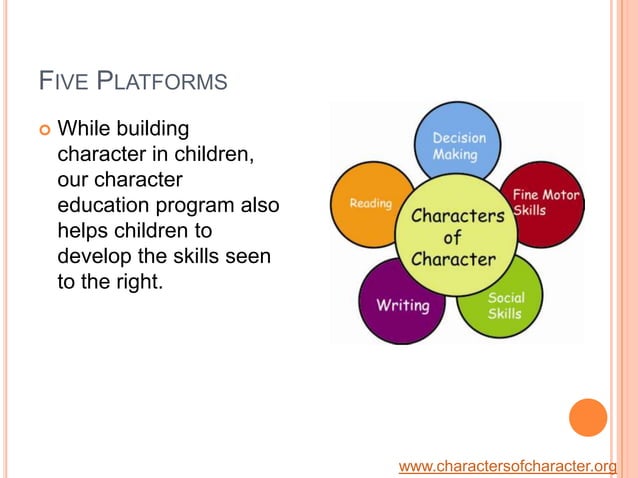 FIVE PLATFORMS

While building character in children, our character education program also helps children to develop the skills seen to the right.

Decision Making

Fine Motor Skills

Reading

Characters of Character

Writing

Social Skills

www.charactersofcharacter.org